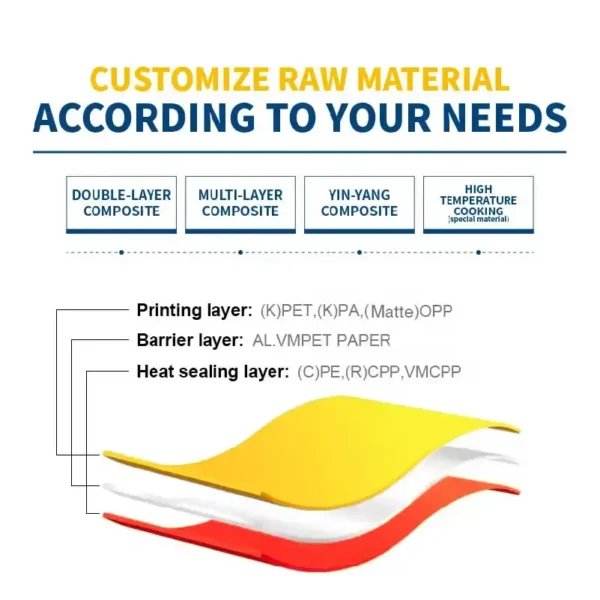 CUSTOMIZE RAW MATERIAL
ACCORDING TO YOUR NEEDS

DOUBLE-LAYER COMPOSITE

MULTI-LAYER COMPOSITE

YIN-YANG COMPOSITE

HIGH TEMPERATURE COOKING (special material)

Printing layer: (K)PET,(K)PA,(Matte)OPP
Barrier layer: AL.VMPET PAPER
Heat sealing layer: (C)PE,(R)CPP,VMCPP